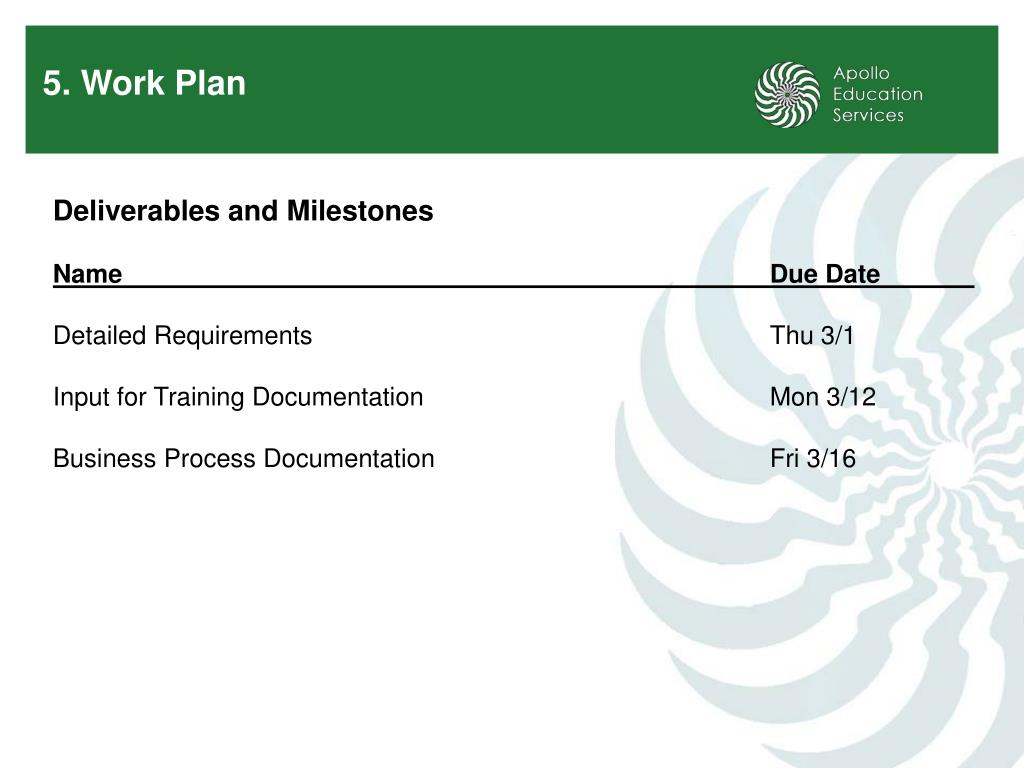 5. Work Plan

Apollo Education Services

Deliverables and Milestones

| Name | Due Date |
|---|---|
| Detailed Requirements | Thu 3/1 |
| Input for Training Documentation | Mon 3/12 |
| Business Process Documentation | Fri 3/16 |